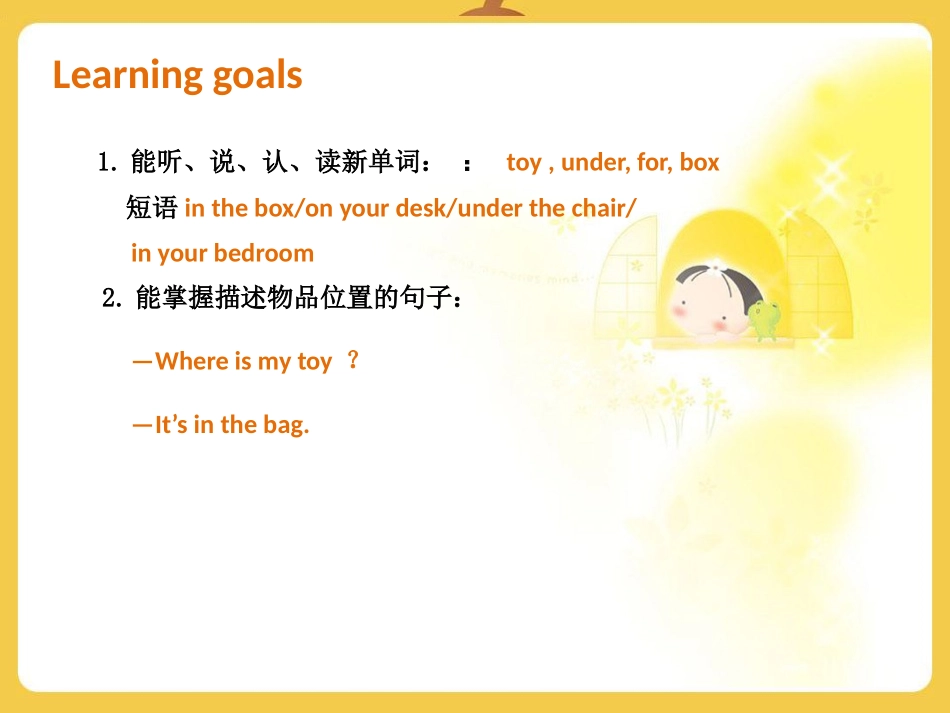 Learning goals

1. 能听、说、认、读新单词： ： toy , under, for, box

短语 in the box/on your desk/under the chair/ in your bedroom

2. 能掌握描述物品位置的句子：

—Where is my toy ？

—It’s in the bag.